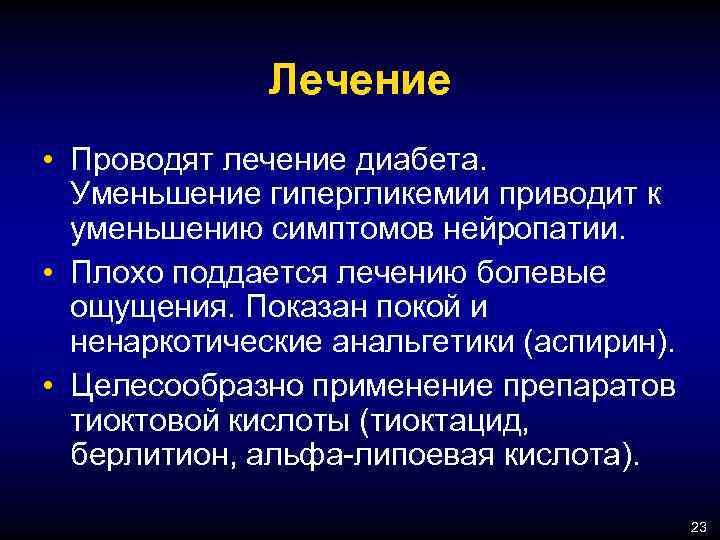 Лечение

• Проводят лечение диабета. Уменьшение гипергликемии приводит к уменьшению симптомов нейропатии.

• Плохо поддается лечению болевые ощущения. Показан покой и ненаркотические анальгетики (аспирин).

• Целесообразно применение препаратов тиоктовой кислоты (тиоктацид, берлитион, альфа-липоевая кислота).

23